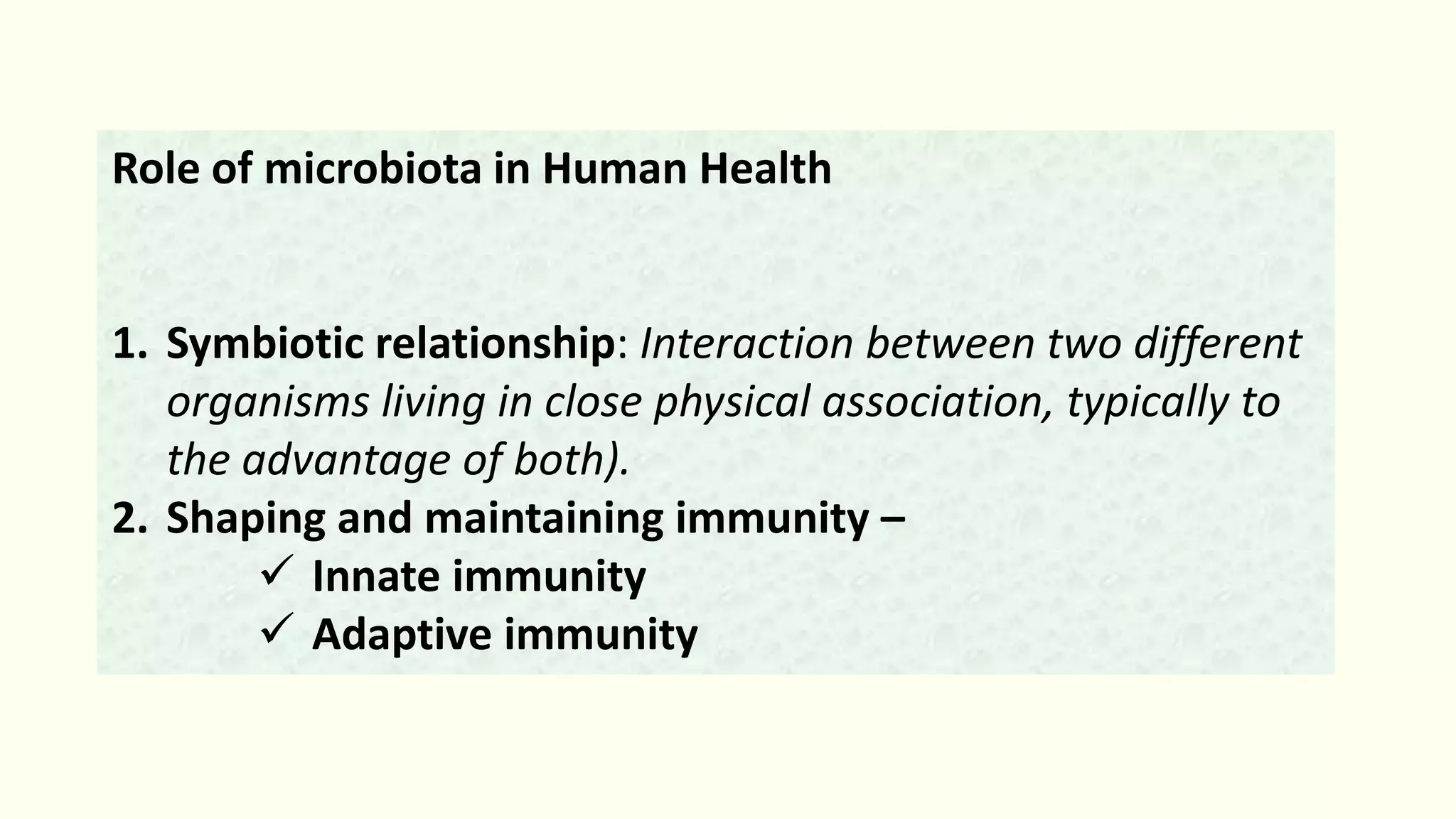 Role of microbiota in Human Health

1. Symbiotic relationship: Interaction between two different organisms living in close physical association, typically to the advantage of both).
2. Shaping and maintaining immunity –
✓ Innate immunity
✓ Adaptive immunity